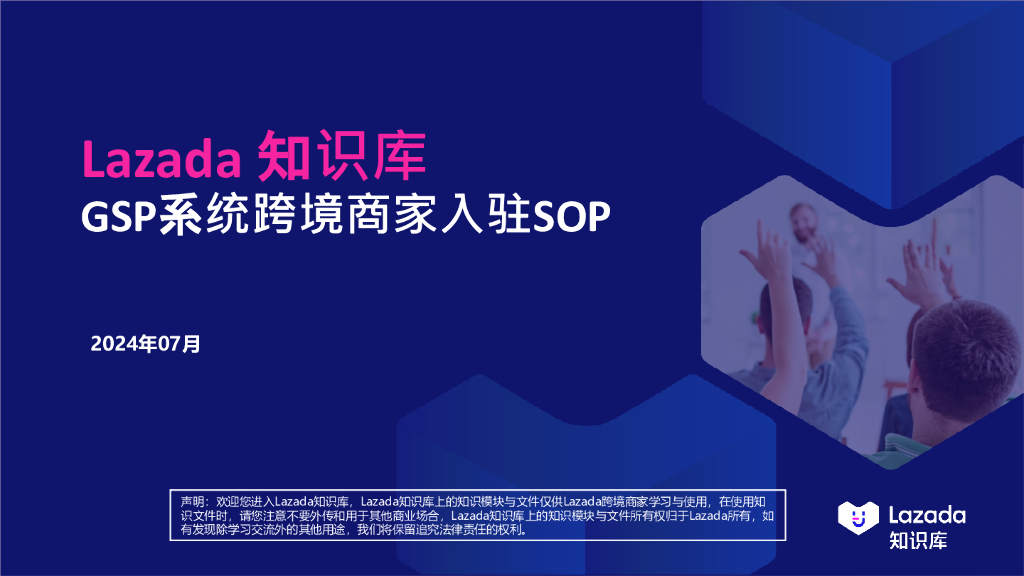 Lazada 知识库
GSP系统跨境商家入驻SOP

2024年07月

声明：欢迎您进入Lazada知识库，Lazada知识库上的知识模块与文件仅供Lazada跨境商家学习与使用，在使用知识文件时，请您注意不要外传和用于其他商业场合，Lazada知识库上的知识模块与文件所有权归于Lazada所有，如有发现除学习交流外的其他用途，我们将保留追究法律责任的权利。

Lazada
知识库